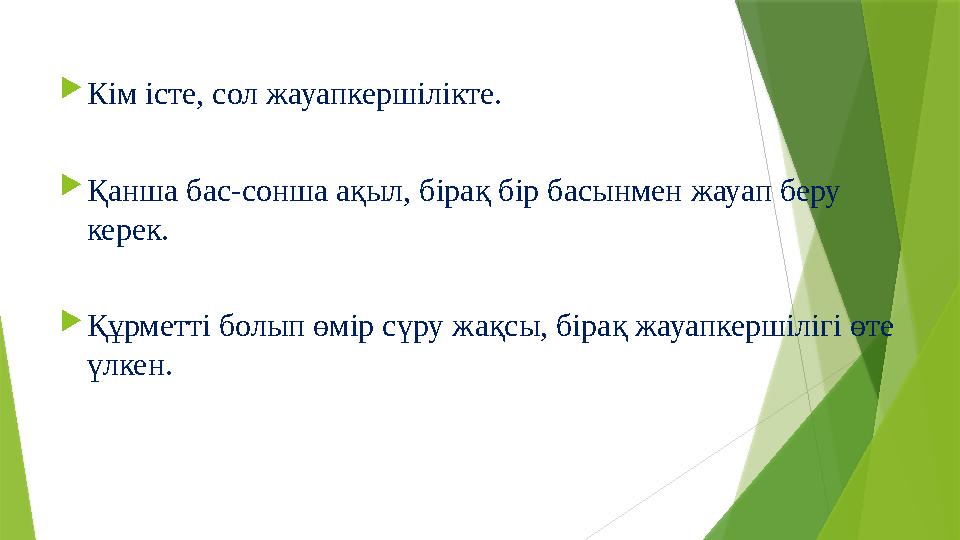 Кім істе, сол жауапкершілікте.

Қанша бас-сонша ақыл, бірақ бір басынмен жауап беру керек.

Құрметті болып өмір сүру жақсы, бірақ жауапкершілігі өте үлкен.